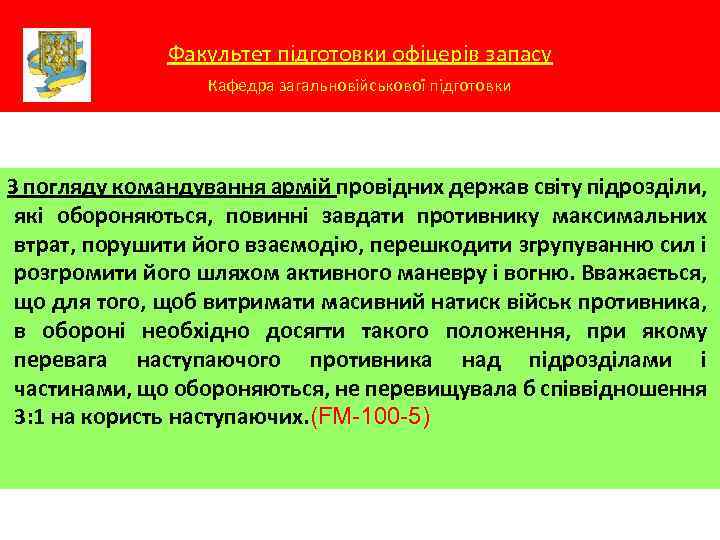 Факультет підготовки офіцерів запасу

Кафедра загальновійськової підготовки

З погляду командування армій провідних держав світу підрозділи, які обороняються, повинні завдати противнику максимальних втрат, порушити його взаємодію, перешкодити згрупуванню сил і розгромити його шляхом активного маневру і вогню. Вважається, що для того, щоб витримати масивний натиск військ противника, в обороні необхідно досягти такого положення, при якому перевага наступаючого противника над підрозділами і частинами, що обороняються, не перевищувала б співвідношення 3:1 на користь наступаючих.(FM-100-5)